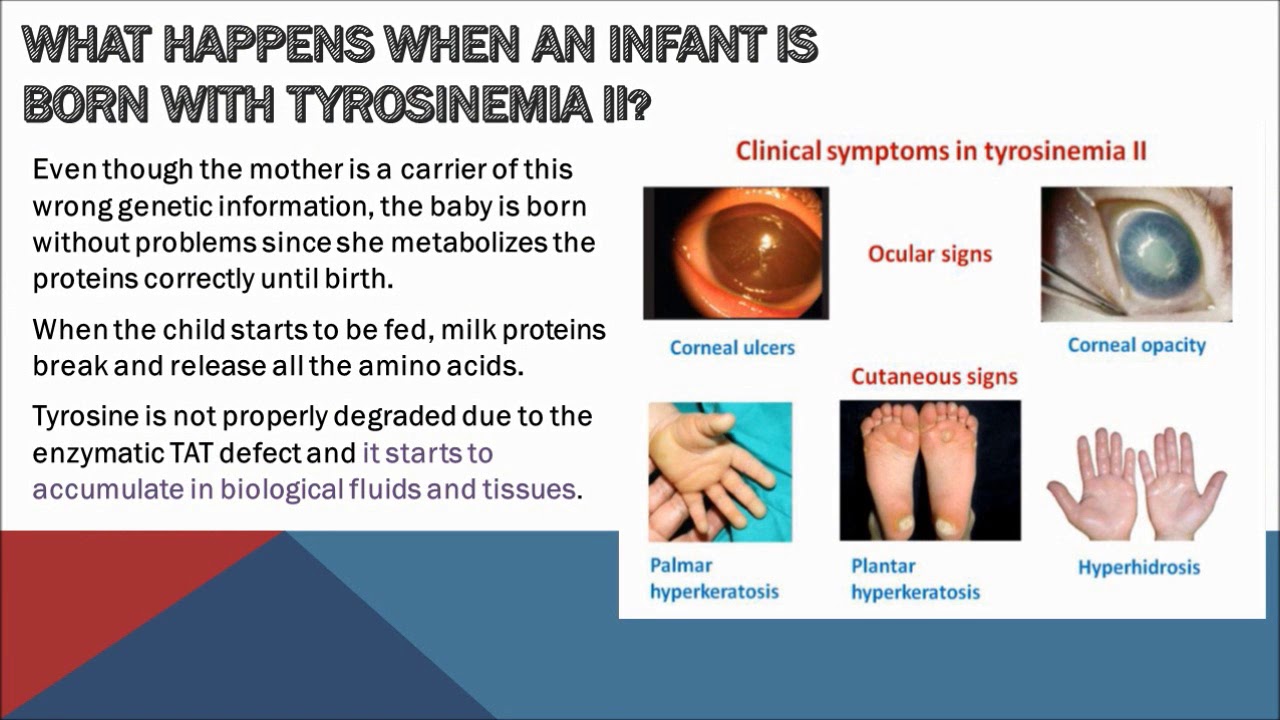 WHAT HAPPENS WHEN AN INFANT IS BORN WITH TYROSINEMIA II?

Even though the mother is a carrier of this wrong genetic information, the baby is born without problems since she metabolizes the proteins correctly until birth.

When the child starts to be fed, milk proteins break and release all the amino acids.

Tyrosine is not properly degraded due to the enzymatic TAT defect and it starts to accumulate in biological fluids and tissues.

Clinical symptoms in tyrosinemia II

Ocular signs

Corneal ulcers

Corneal opacity

Cutaneous signs

Palmar hyperkeratosis

Plantar hyperkeratosis

Hyperhidrosis